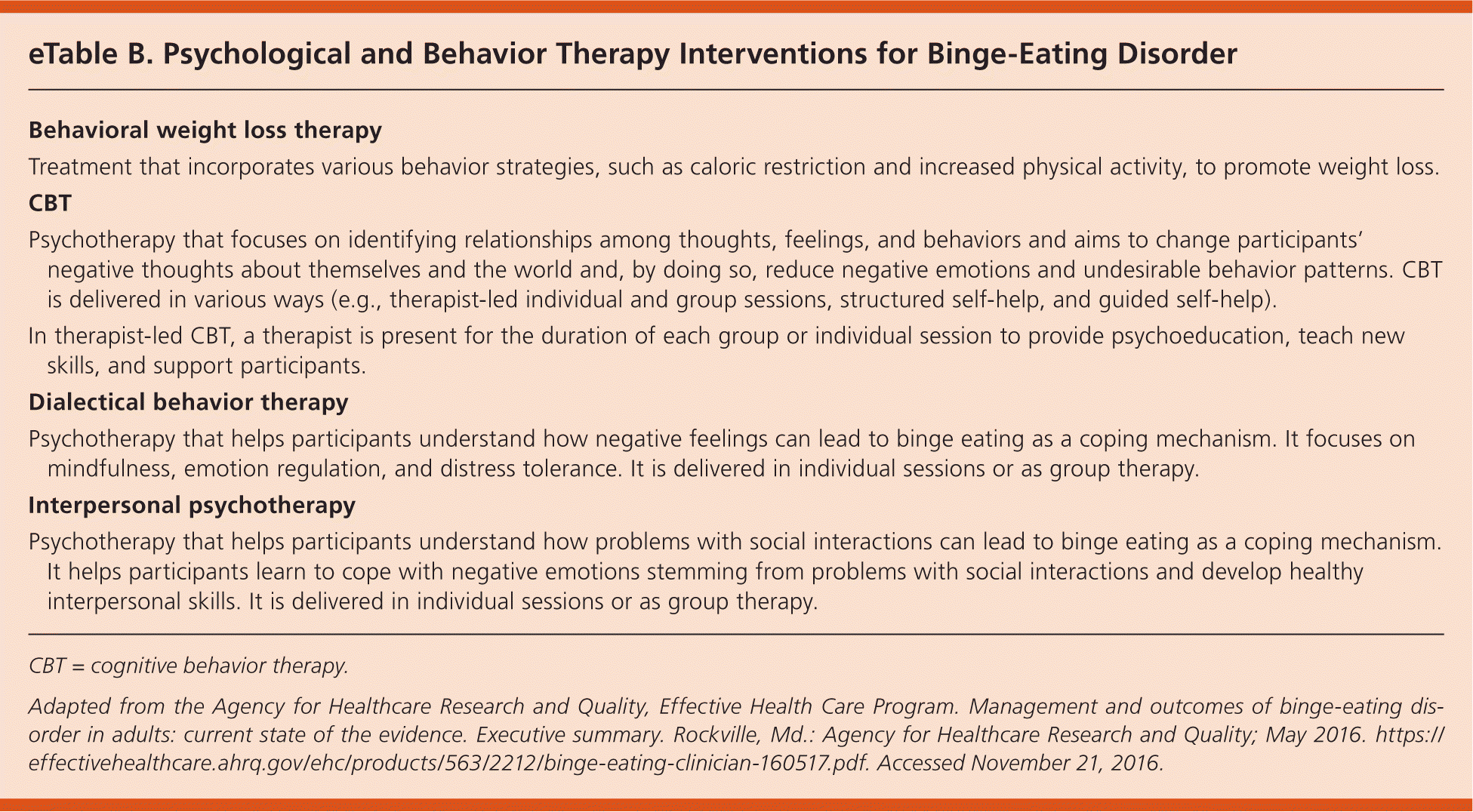 eTable B. Psychological and Behavior Therapy Interventions for Binge-Eating Disorder

Behavioral weight loss therapy

Treatment that incorporates various behavior strategies, such as caloric restriction and increased physical activity, to promote weight loss.

CBT

Psychotherapy that focuses on identifying relationships among thoughts, feelings, and behaviors and aims to change participants' negative thoughts about themselves and the world and, by doing so, reduce negative emotions and undesirable behavior patterns. CBT is delivered in various ways (e.g., therapist-led individual and group sessions, structured self-help, and guided self-help).

In therapist-led CBT, a therapist is present for the duration of each group or individual session to provide psychoeducation, teach new skills, and support participants.

Dialectical behavior therapy

Psychotherapy that helps participants understand how negative feelings can lead to binge eating as a coping mechanism. It focuses on mindfulness, emotion regulation, and distress tolerance. It is delivered in individual sessions or as group therapy.

Interpersonal psychotherapy

Psychotherapy that helps participants understand how problems with social interactions can lead to binge eating as a coping mechanism. It helps participants learn to cope with negative emotions stemming from problems with social interactions and develop healthy interpersonal skills. It is delivered in individual sessions or as group therapy.

CBT = cognitive behavior therapy.

Adapted from the Agency for Healthcare Research and Quality, Effective Health Care Program. Management and outcomes of binge-eating disorder in adults: current state of the evidence. Executive summary. Rockville, Md.: Agency for Healthcare Research and Quality; May 2016. https://effectivehealthcare.ahrq.gov/ehc/products/563/2212/binge-eating-clinician-160517.pdf. Accessed November 21, 2016.